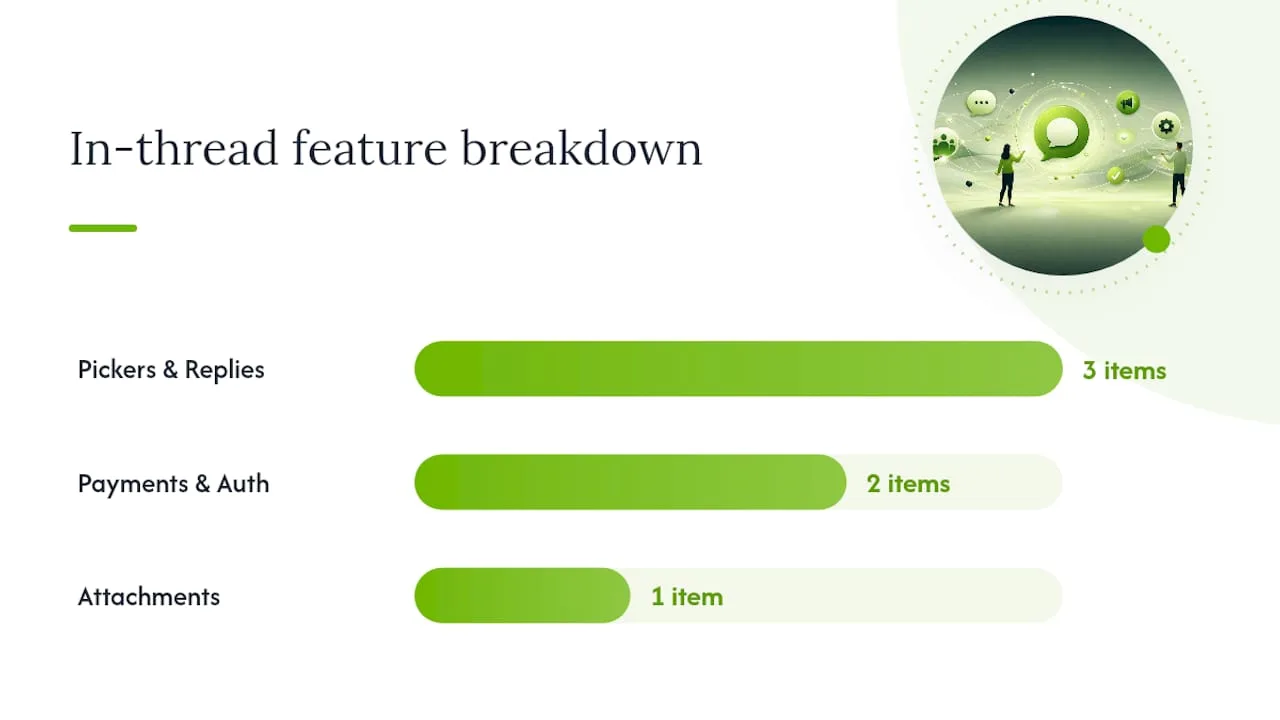 In-thread feature breakdown

Pickers & Replies
3 items

Payments & Auth
2 items

Attachments
1 item